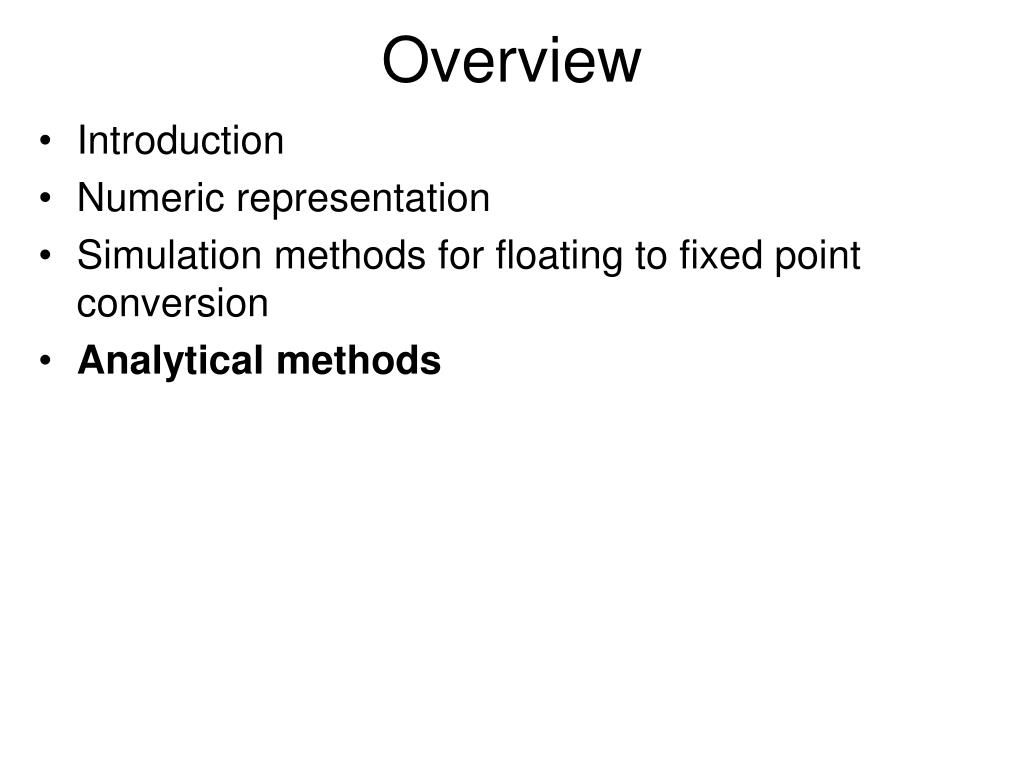 Overview

• Introduction
• Numeric representation
• Simulation methods for floating to fixed point conversion
• Analytical methods